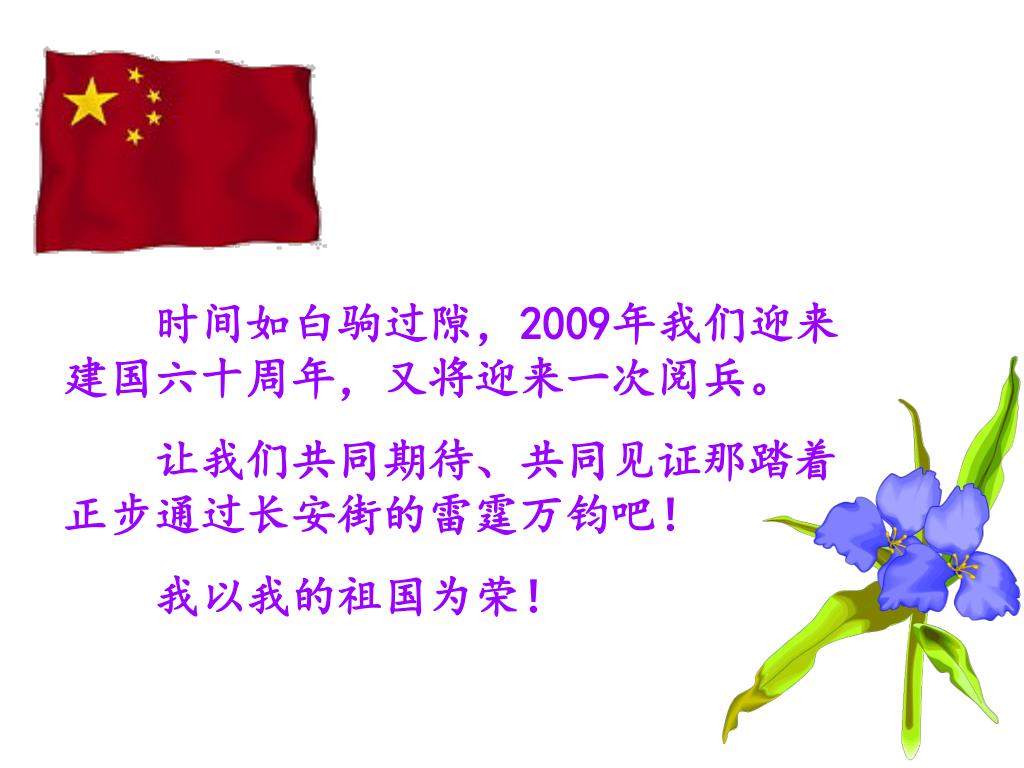 时间如白驹过隙，2009年我们迎来建国六十周年，又将迎来一次阅兵。

让我们共同期待、共同见证那踏着正步通过长安街的雷霆万钧吧！

我以我的祖国为荣！